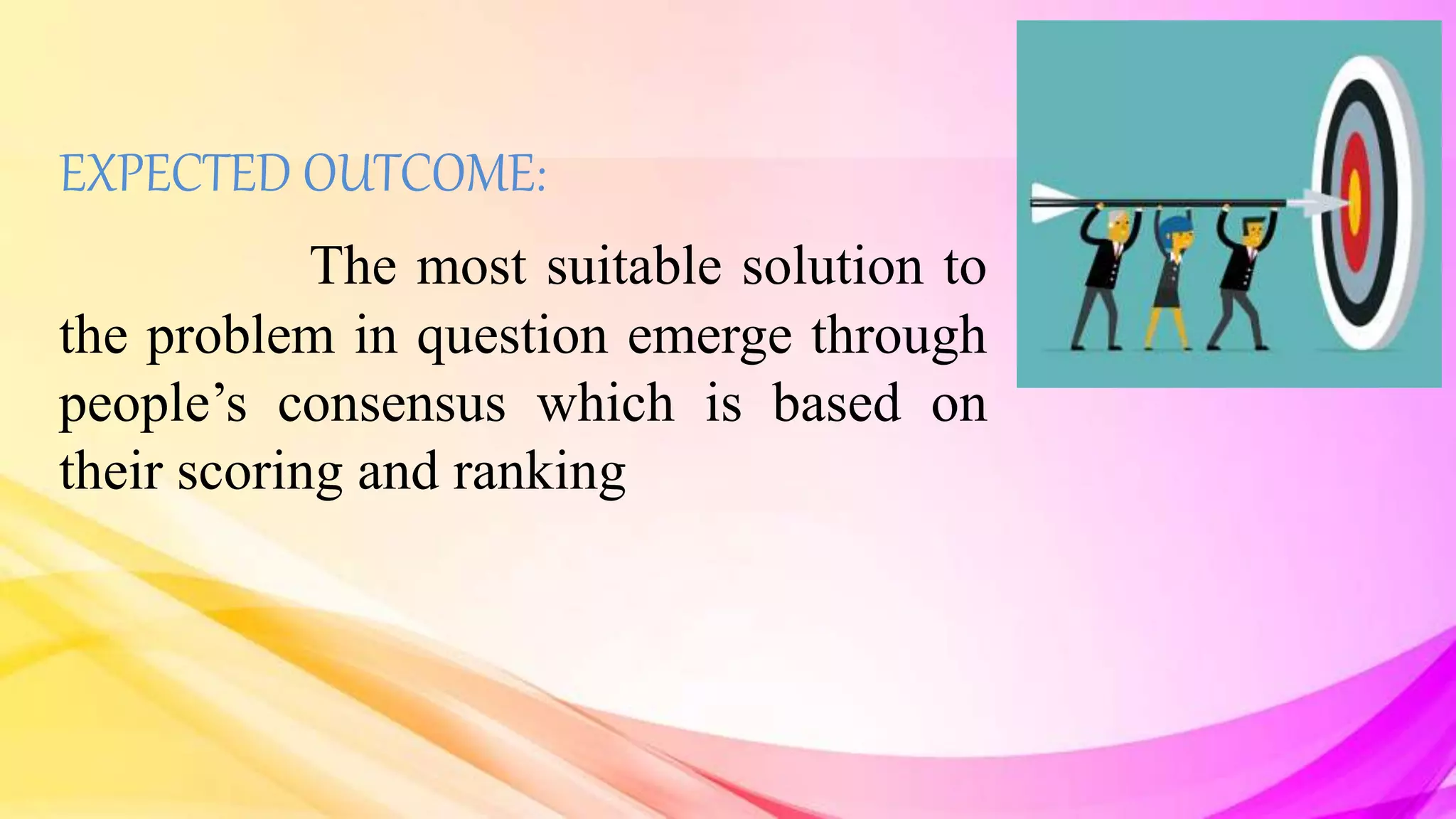 EXPECTED OUTCOME:

The most suitable solution to the problem in question emerge through people’s consensus which is based on their scoring and ranking